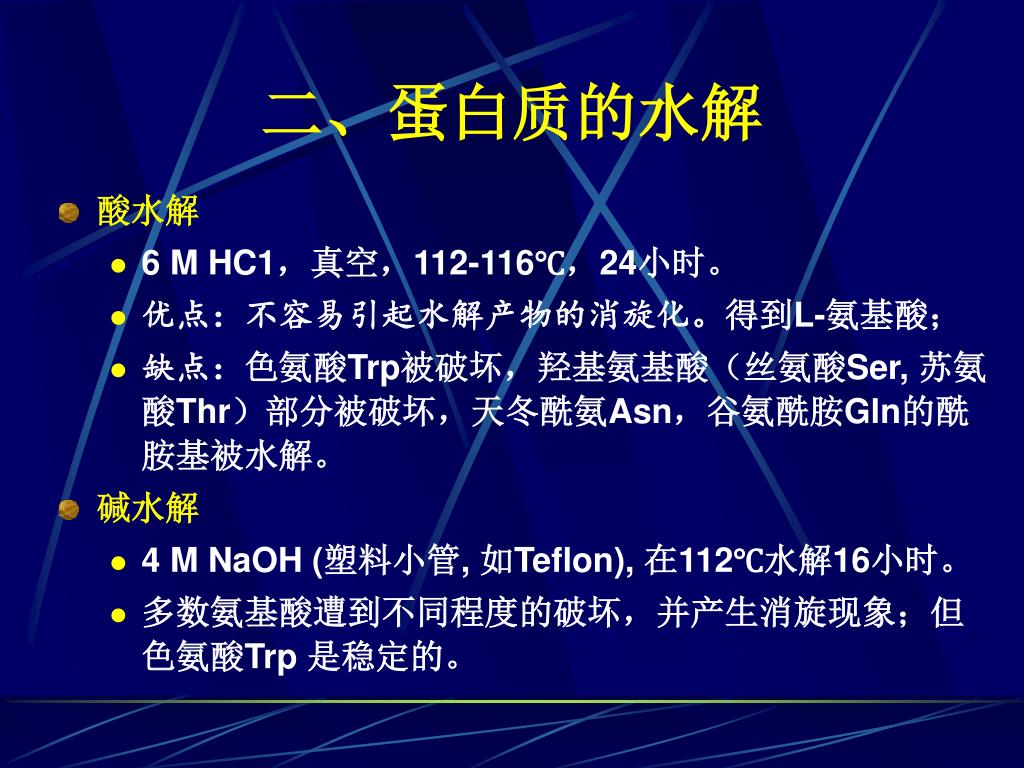 二、蛋白质的水解

酸水解

6 M HC1，真空，112-116℃，24小时。

优点：不容易引起水解产物的消旋化。得到L-氨基酸；

缺点：色氨酸Trp被破坏，羟基氨基酸（丝氨酸Ser, 苏氨酸Thr）部分被破坏，天冬酰氨Asn，谷氨酰胺Gln的酰胺基被水解。

碱水解

4 M NaOH (塑料小管, 如Teflon), 在112℃水解16小时。

多数氨基酸遭到不同程度的破坏，并产生消旋现象；但色氨酸Trp 是稳定的。